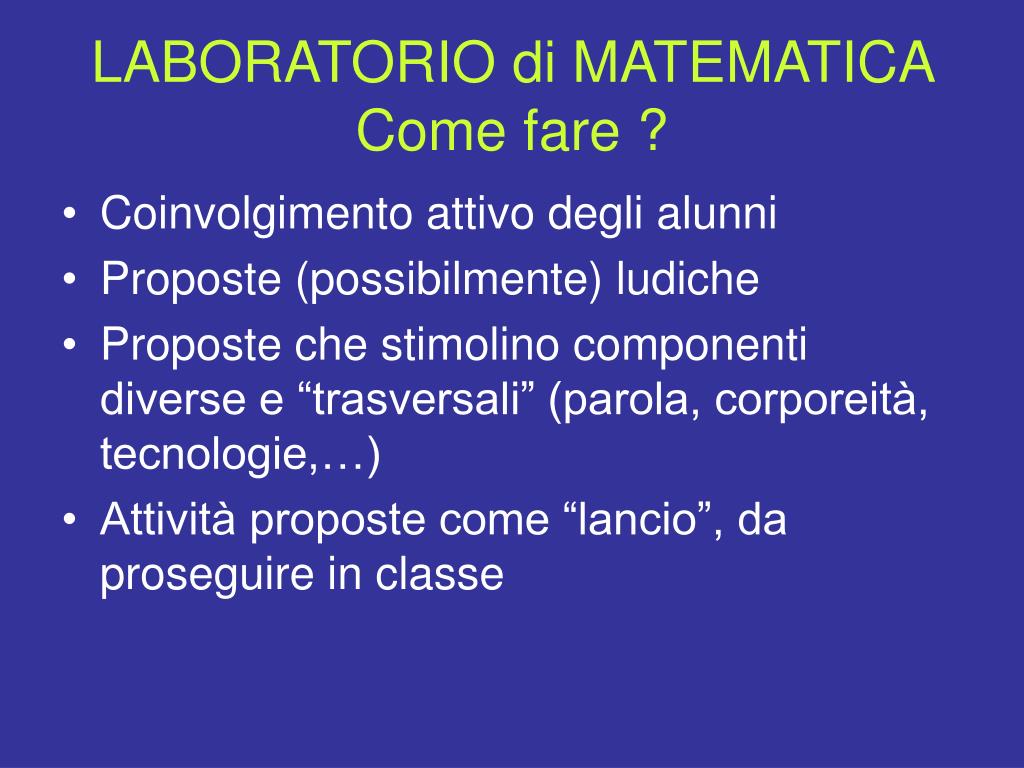 LABORATORIO di MATEMATICA
Come fare ?

• Coinvolgimento attivo degli alunni
• Proposte (possibilmente) ludiche
• Proposte che stimolino componenti diverse e “trasversali” (parola, corporeità, tecnologie,…)
• Attività proposte come “lancio”, da proseguire in classe